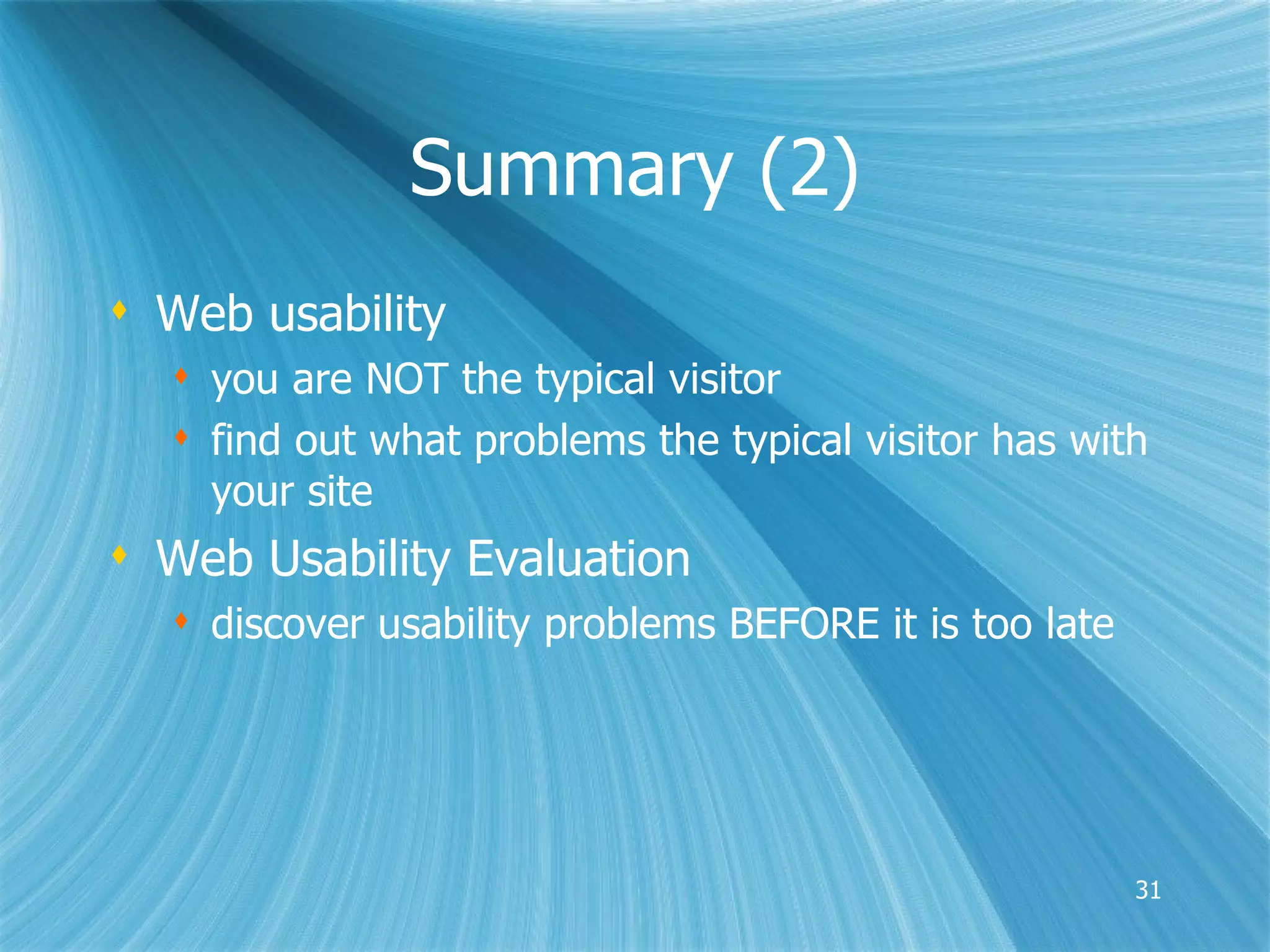 Summary (2)

Web usability
you are NOT the typical visitor
find out what problems the typical visitor has with your site

Web Usability Evaluation
discover usability problems BEFORE it is too late

31